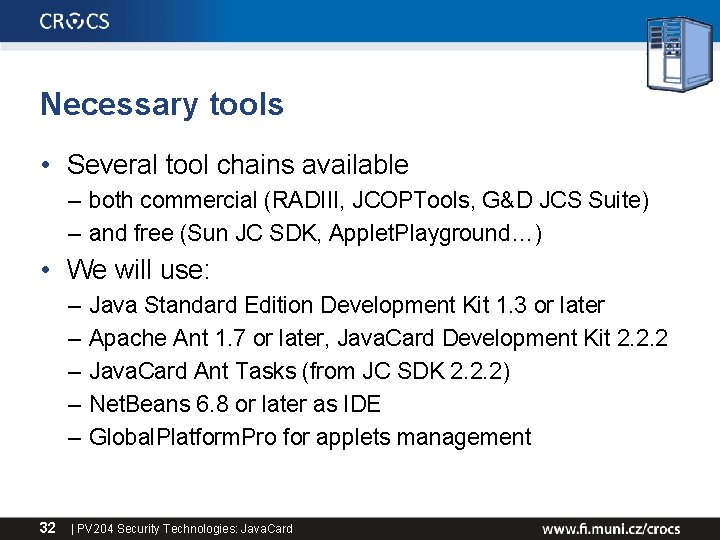 CROCS

Necessary tools

• Several tool chains available
– both commercial (RADIII, JCOPTools, G&D JCS Suite)
– and free (Sun JC SDK, AppletPlayground…)
• We will use:
– Java Standard Edition Development Kit 1.3 or later
– Apache Ant 1.7 or later, JavaCard Development Kit 2.2.2
– JavaCard Ant Tasks (from JC SDK 2.2.2)
– NetBeans 6.8 or later as IDE
– GlobalPlatformPro for applets management

32 | PV204 Security Technologies: JavaCard www.fi.muni.cz/crocs